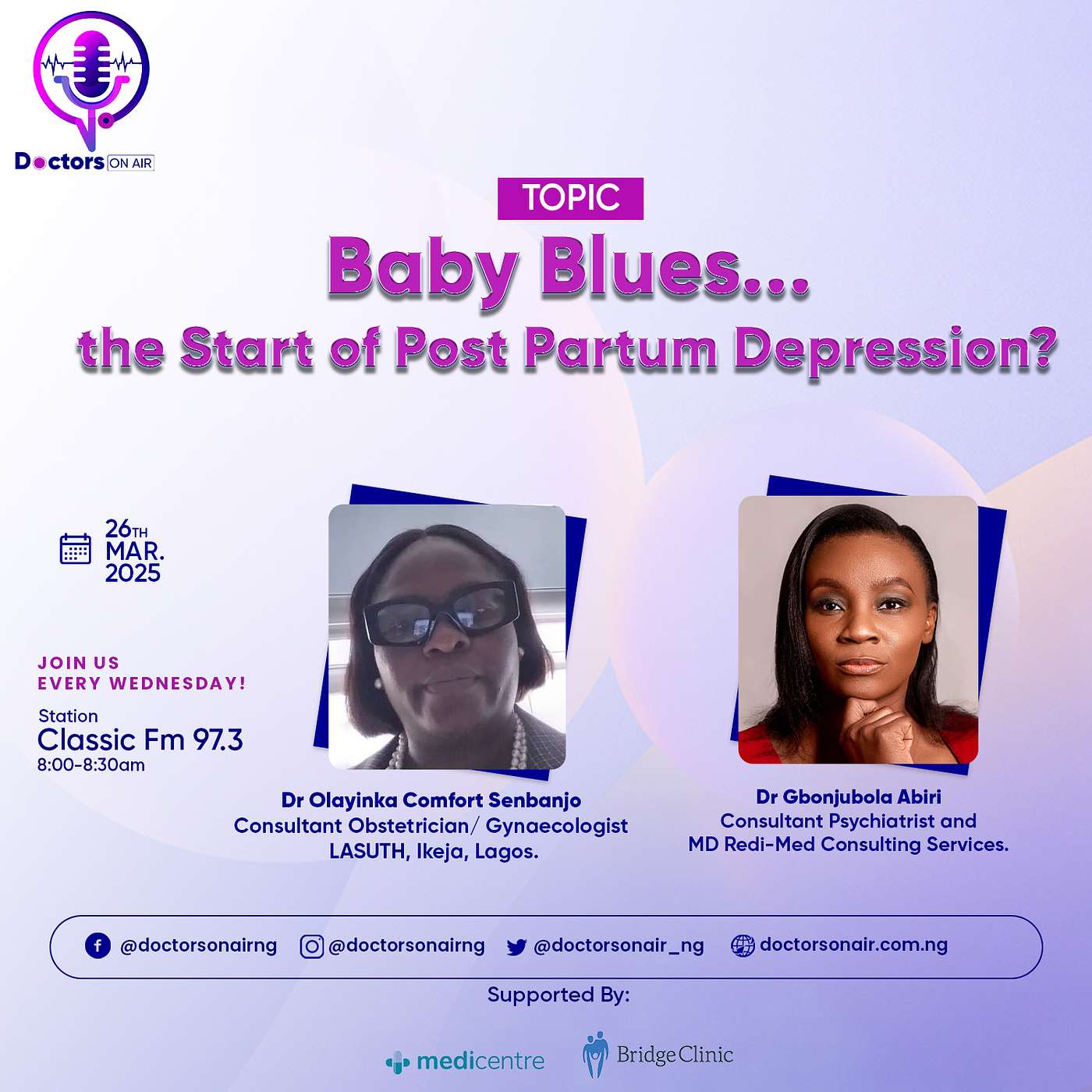 Doctors ON AIR

TOPIC

Baby Blues...
the Start of Post Partum Depression?

26TH MAR. 2025

JOIN US EVERY WEDNESDAY!

Station
Classic Fm 97.3
8:00-8:30am

Dr Olayinka Comfort Senbanjo
Consultant Obstetrician/ Gynaecologist
LASUTH, Ikeja, Lagos.

Dr Gbonjubola Abiri
Consultant Psychiatrist and
MD Redi-Med Consulting Services.

@doctorsonairng @doctorsonairng @doctorsonair_ng doctorsonair.com.ng

Supported By:

medicentre BridgeClinic